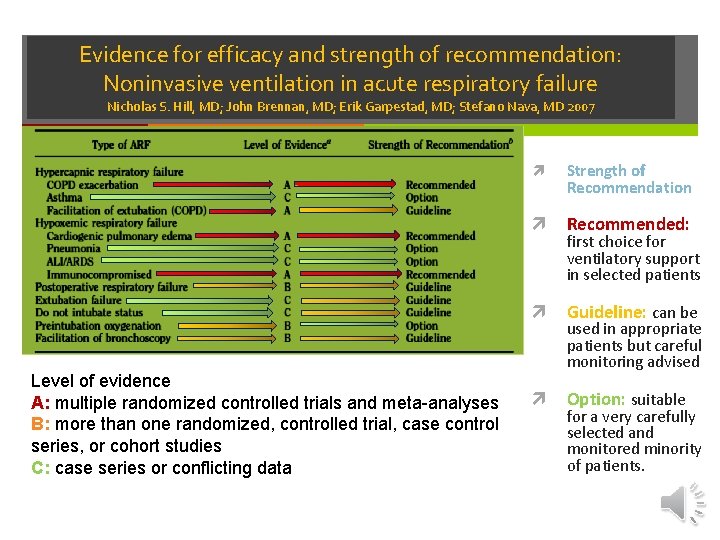 Evidence for efficacy and strength of recommendation: Noninvasive ventilation in acute respiratory failure
Nicholas S. Hill, MD; John Brennan, MD; Erik Garpestad, MD; Stefano Nava, MD 2007

| Type of ARF | Level of Evidence$^a$ | Strength of Recommendation$^b$ |
|---|---|---|
| Hypercapnic respiratory failure | | |
| COPD exacerbation | A | Recommended |
| Asthma | C | Option |
| Facilitation of extubation (COPD) | A | Guideline |
| Hypoxemic respiratory failure | | |
| Cardiogenic pulmonary edema | A | Recommended |
| Pneumonia | C | Option |
| ALI/ARDS | C | Option |
| Immunocompromised | A | Recommended |
| Postoperative respiratory failure | B | Guideline |
| Extubation failure | C | Guideline |
| Do not intubate status | C | Guideline |
| Preintubation oxygenation | B | Option |
| Facilitation of bronchoscopy | B | Guideline |

Level of evidence
A: multiple randomized controlled trials and meta-analyses
B: more than one randomized, controlled trial, case control series, or cohort studies
C: case series or conflicting data

Strength of Recommendation

Recommended: first choice for ventilatory support in selected patients

Guideline: can be used in appropriate patients but careful monitoring advised

Option: suitable for a very carefully selected and monitored minority of patients.